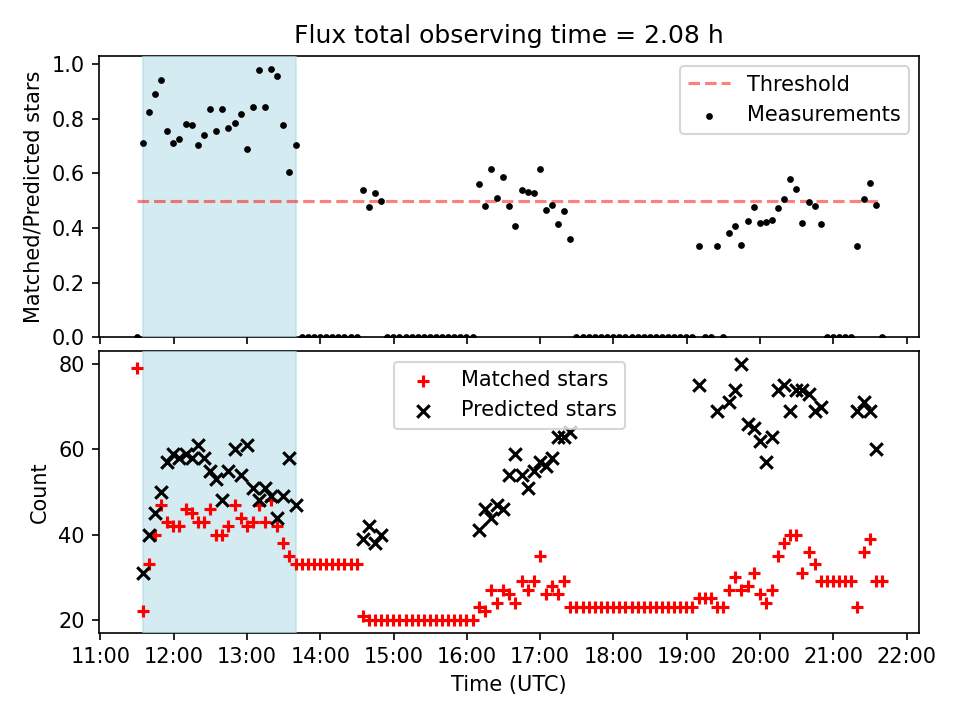 Flux total observing time = 2.08 h

Matched/Predicted stars

1.0
0.8
0.6
0.4
0.2
0.0

Threshold
Measurements

Count

80
60
40
20

Matched stars
Predicted stars

11:00 12:00 13:00 14:00 15:00 16:00 17:00 18:00 19:00 20:00 21:00 22:00

Time (UTC)